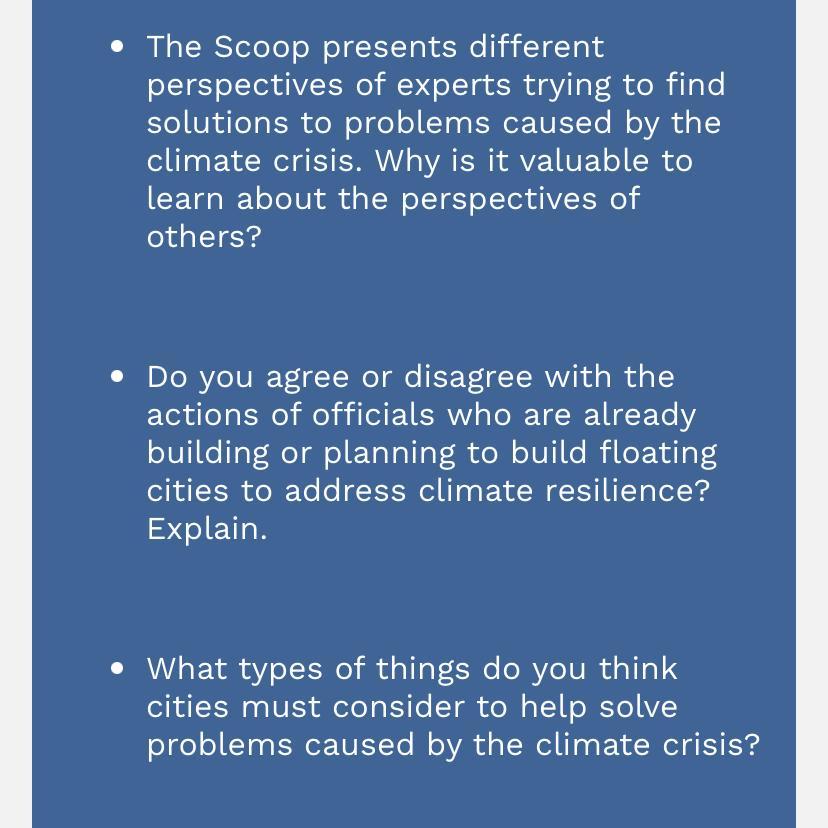 • The Scoop presents different perspectives of experts trying to find solutions to problems caused by the climate crisis. Why is it valuable to learn about the perspectives of others?

• Do you agree or disagree with the actions of officials who are already building or planning to build floating cities to address climate resilience? Explain.

• What types of things do you think cities must consider to help solve problems caused by the climate crisis?